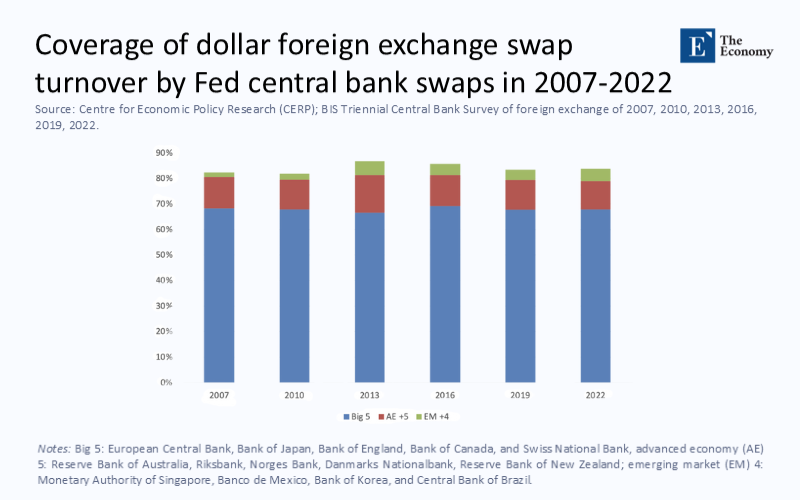 Coverage of dollar foreign exchange swap turnover by Fed central bank swaps in 2007-2022

E The Economy

Source: Centre for Economic Policy Research (CERP); BIS Triennial Central Bank Survey of foreign exchange of 2007, 2010, 2013, 2016, 2019, 2022.

90%
80%
70%
60%
50%
40%
30%
20%
10%
0%

2007 2010 2013 2016 2019 2022

Big 5 AE +5 EM +4

Notes: Big 5: European Central Bank, Bank of Japan, Bank of England, Bank of Canada, and Swiss National Bank, advanced economy (AE) 5: Reserve Bank of Australia, Riksbank, Norges Bank, Danmarks Nationalbank, Reserve Bank of New Zealand; emerging market (EM) 4: Monetary Authority of Singapore, Banco de Mexico, Bank of Korea, and Central Bank of Brazil.